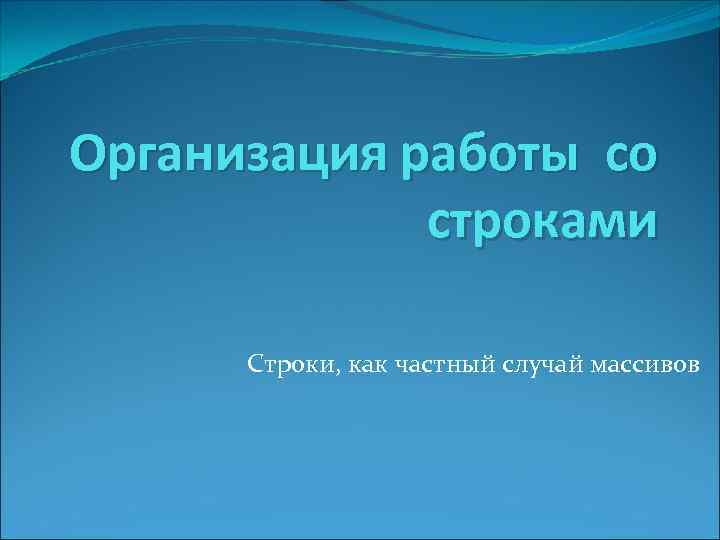 Организация работы со строками

Строки, как частный случай массивов